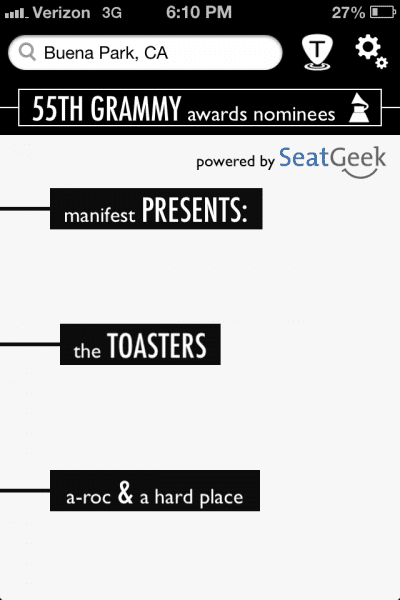 Verizon 3G 6:10 PM 27%

Buena Park, CA

T

55TH GRAMMY awards nominees

powered by SeatGeek

manifest PRESENTS:

the TOASTERS

a-roc & a hard place